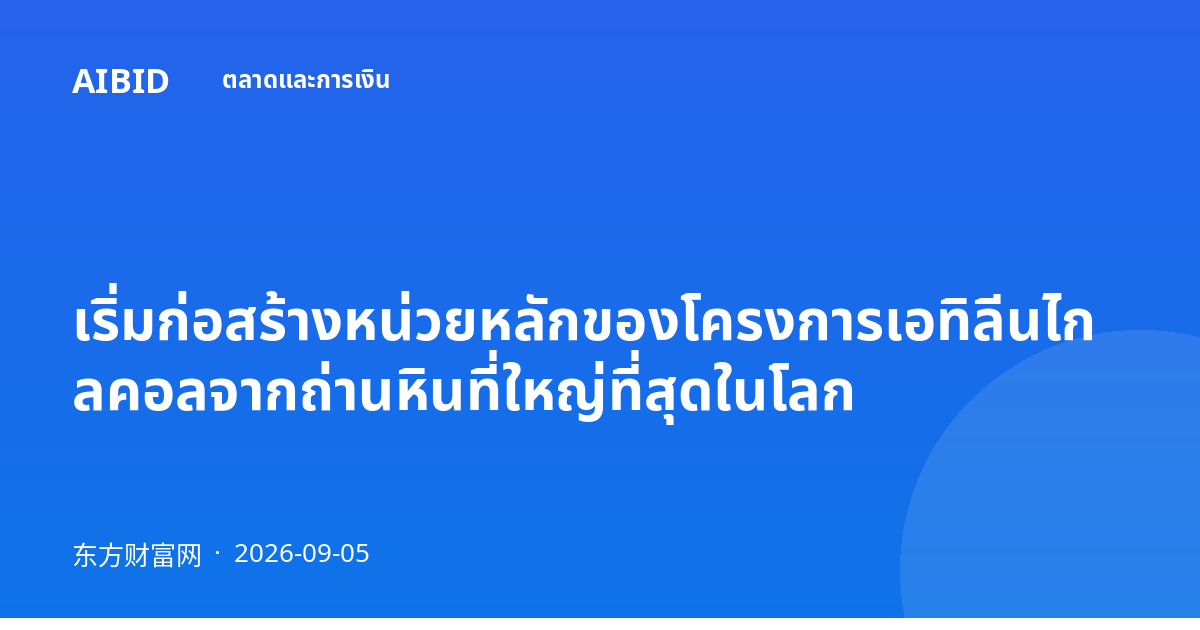 AIBID ตลาดและการเงิน

เริ่มก่อสร้างหน่วยหลักของโครงการเอทิลีนไกลคอลจากถ่านหินที่ใหญ่ที่สุดในโลก

东方财富网 · 2026-09-05